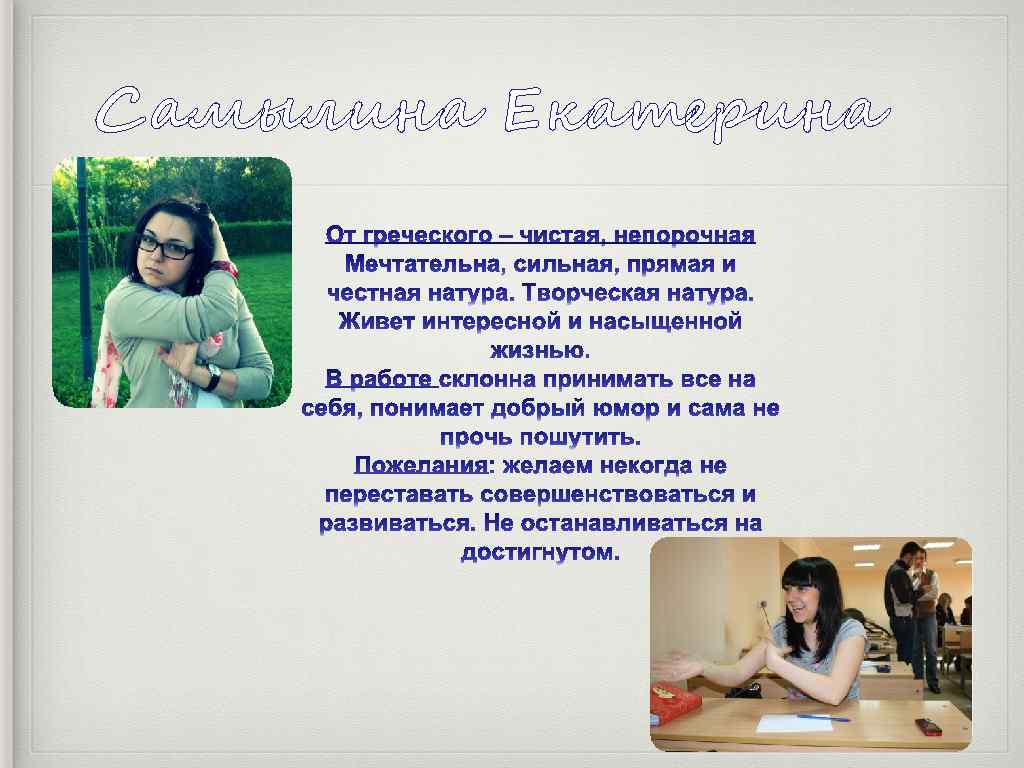 Самылина Екатерина

От греческого – чистая, непорочная
Мечтательна, сильная, прямая и честная натура. Творческая натура. Живет интересной и насыщенной жизнью.
В работе склонна принимать все на себя, понимает добрый юмор и сама не прочь пошутить.
Пожелания: желаем некогда не переставать совершенствоваться и развиваться. Не останавливаться на достигнутом.